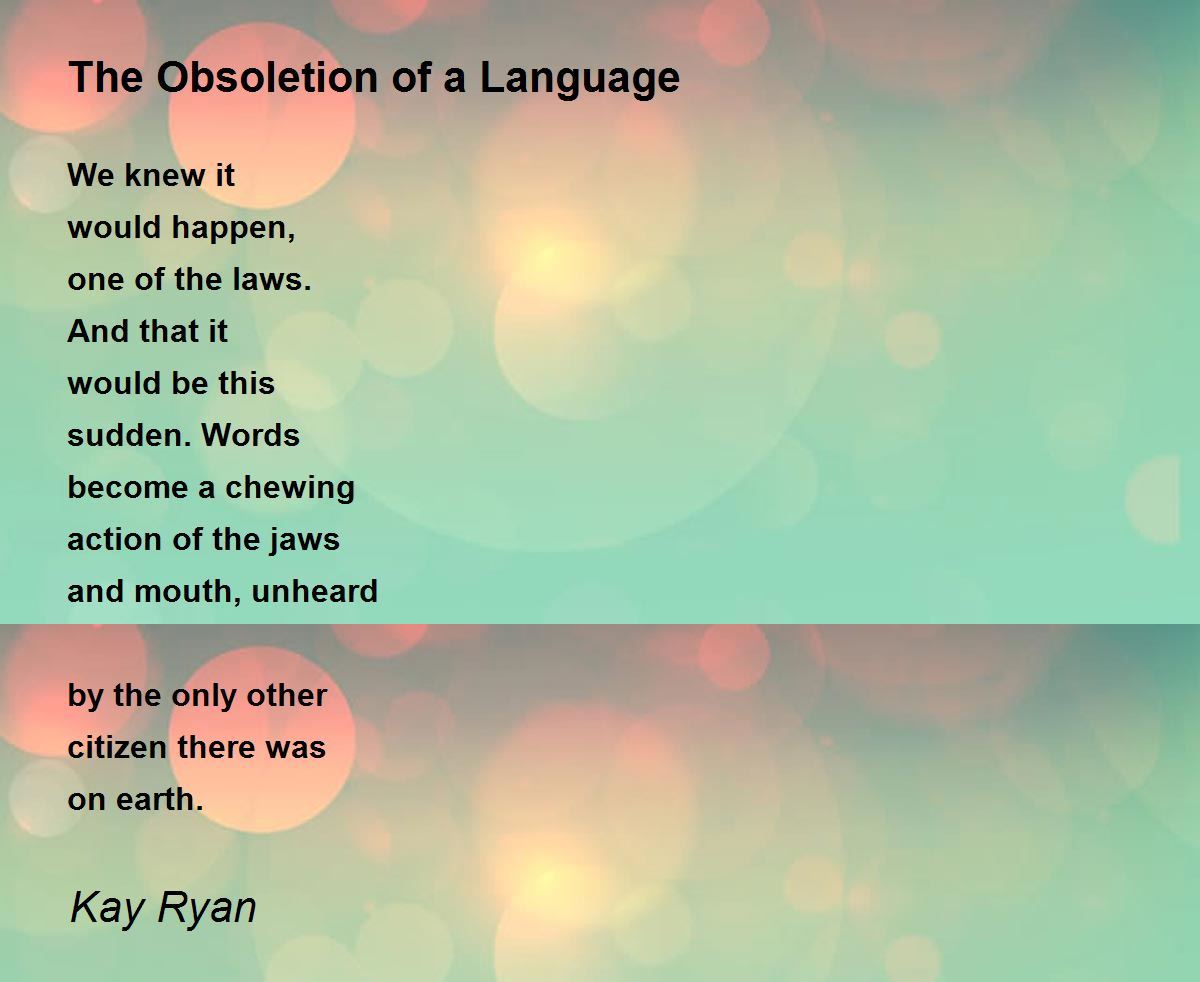 The Obsoletion of a Language

We knew it
would happen,
one of the laws.
And that it
would be this
sudden. Words
become a chewing
action of the jaws
and mouth, unheard

by the only other
citizen there was
on earth.

Kay Ryan